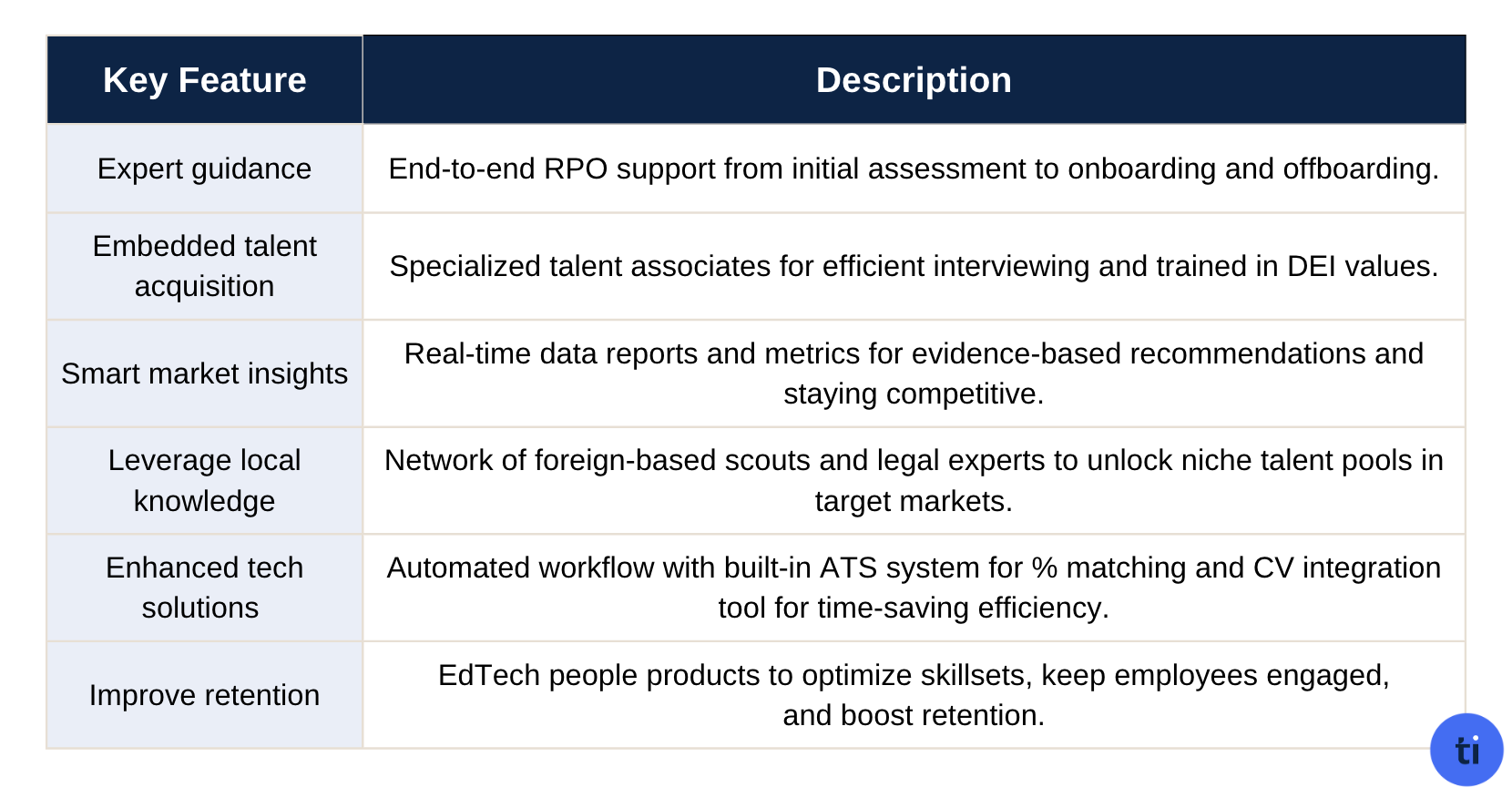 | Key Feature | Description |
|---|---|
| Expert guidance | End-to-end RPO support from initial assessment to onboarding and offboarding. |
| Embedded talent acquisition | Specialized talent associates for efficient interviewing and trained in DEI values. |
| Smart market insights | Real-time data reports and metrics for evidence-based recommendations and staying competitive. |
| Leverage local knowledge | Network of foreign-based scouts and legal experts to unlock niche talent pools in target markets. |
| Enhanced tech solutions | Automated workflow with built-in ATS system for % matching and CV integration tool for time-saving efficiency. |
| Improve retention | EdTech people products to optimize skillsets, keep employees engaged, and boost retention. |

ti